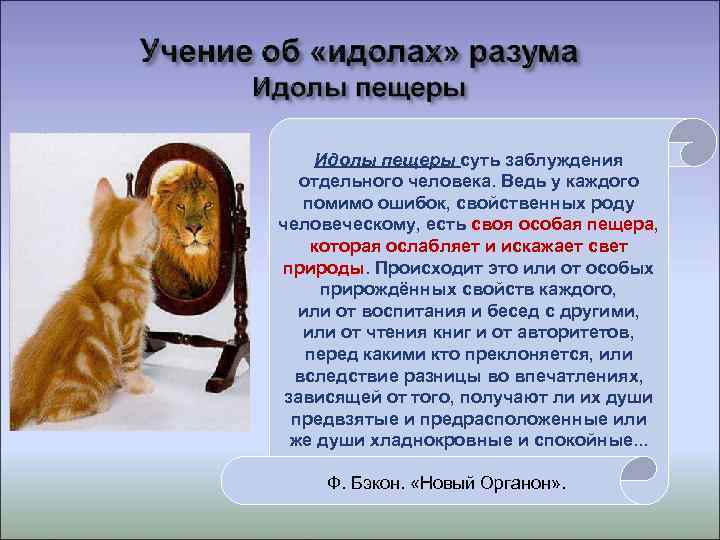 Учение об «идолах» разума
Идолы пещеры

Идолы пещеры суть заблуждения отдельного человека. Ведь у каждого помимо ошибок, свойственных роду человеческому, есть своя особая пещера, которая ослабляет и искажает свет природы. Происходит это или от особых прирождённых свойств каждого, или от воспитания и бесед с другими, или от чтения книг и от авторитетов, перед какими кто преклоняется, или вследствие разницы во впечатлениях, зависящей от того, получают ли их души предвзятые и предрасположенные или же души хладнокровные и спокойные...

Ф. Бэкон. «Новый Органон».